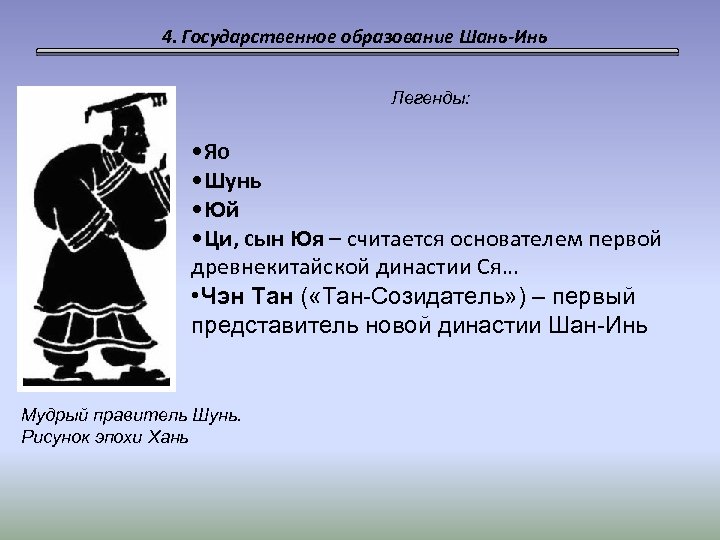 4. Государственное образование Шань-Инь

Легенды:

•Яо
•Шунь
•Юй
•Ци, сын Юя – считается основателем первой древнекитайской династии Ся...
•Чэн Тан («Тан-Созидатель») – первый представитель новой династии Шан-Инь

Мудрый правитель Шунь.
Рисунок эпохи Хань